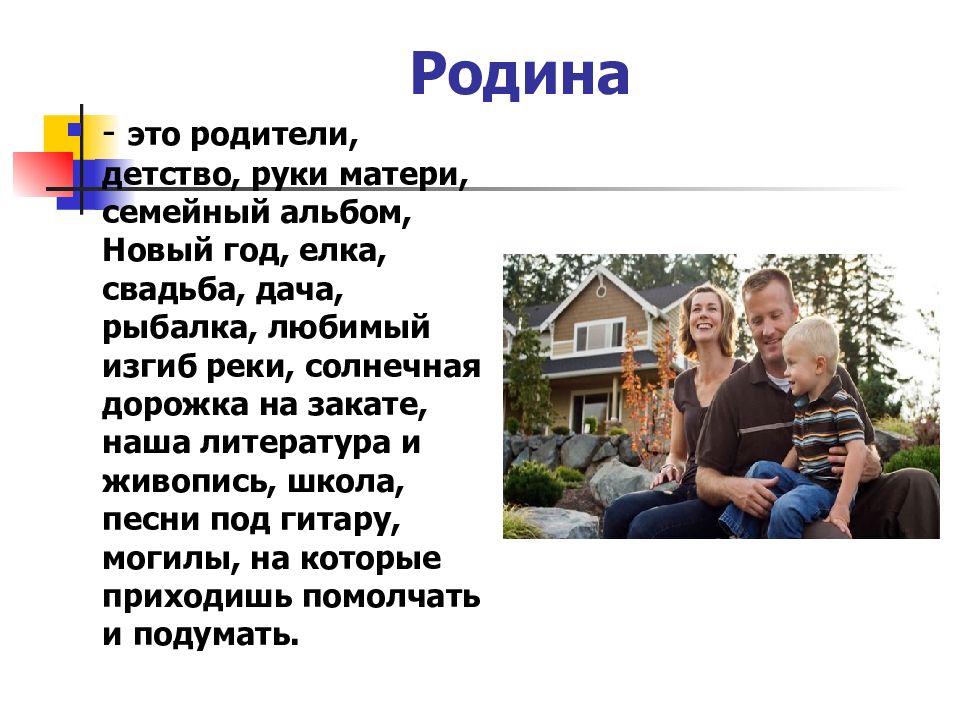 Родина

- это родители, детство, руки матери, семейный альбом, Новый год, елка, свадьба, дача, рыбалка, любимый изгиб реки, солнечная дорожка на закате, наша литература и живопись, школа, песни под гитару, могилы, на которые приходишь помолчать и подумать.